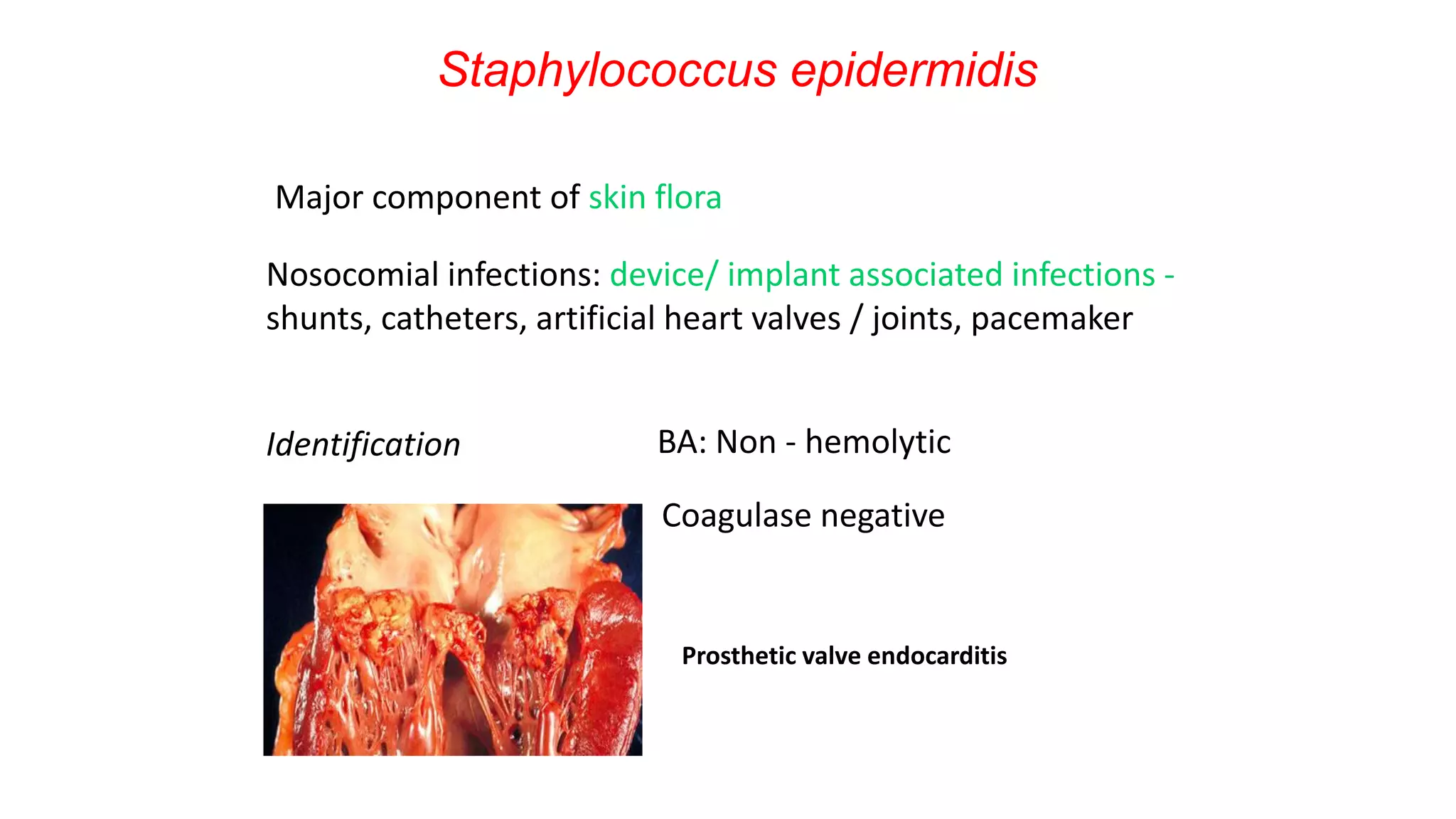 Staphylococcus epidermidis

Major component of skin flora

Nosocomial infections: device/ implant associated infections - shunts, catheters, artificial heart valves / joints, pacemaker

Identification

BA: Non - hemolytic

Coagulase negative

Prosthetic valve endocarditis